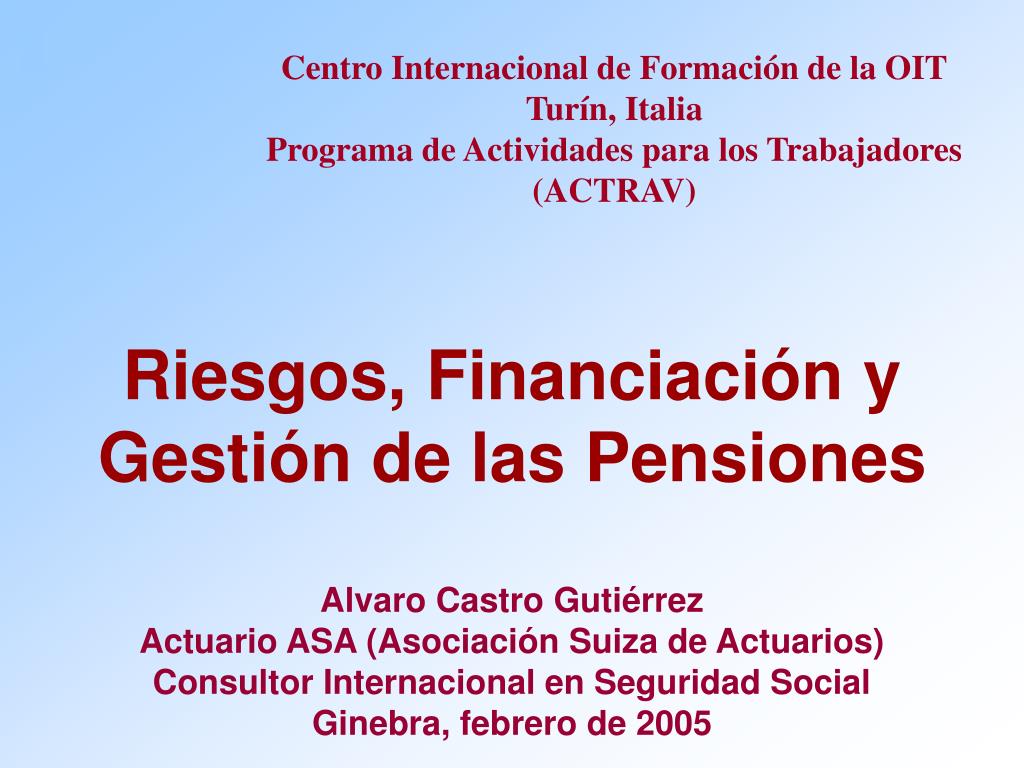 Centro Internacional de Formación de la OIT
Turín, Italia
Programa de Actividades para los Trabajadores
(ACTRAV)

Riesgos, Financiación y Gestión de las Pensiones

Alvaro Castro Gutiérrez
Actuario ASA (Asociación Suiza de Actuarios)
Consultor Internacional en Seguridad Social
Ginebra, febrero de 2005